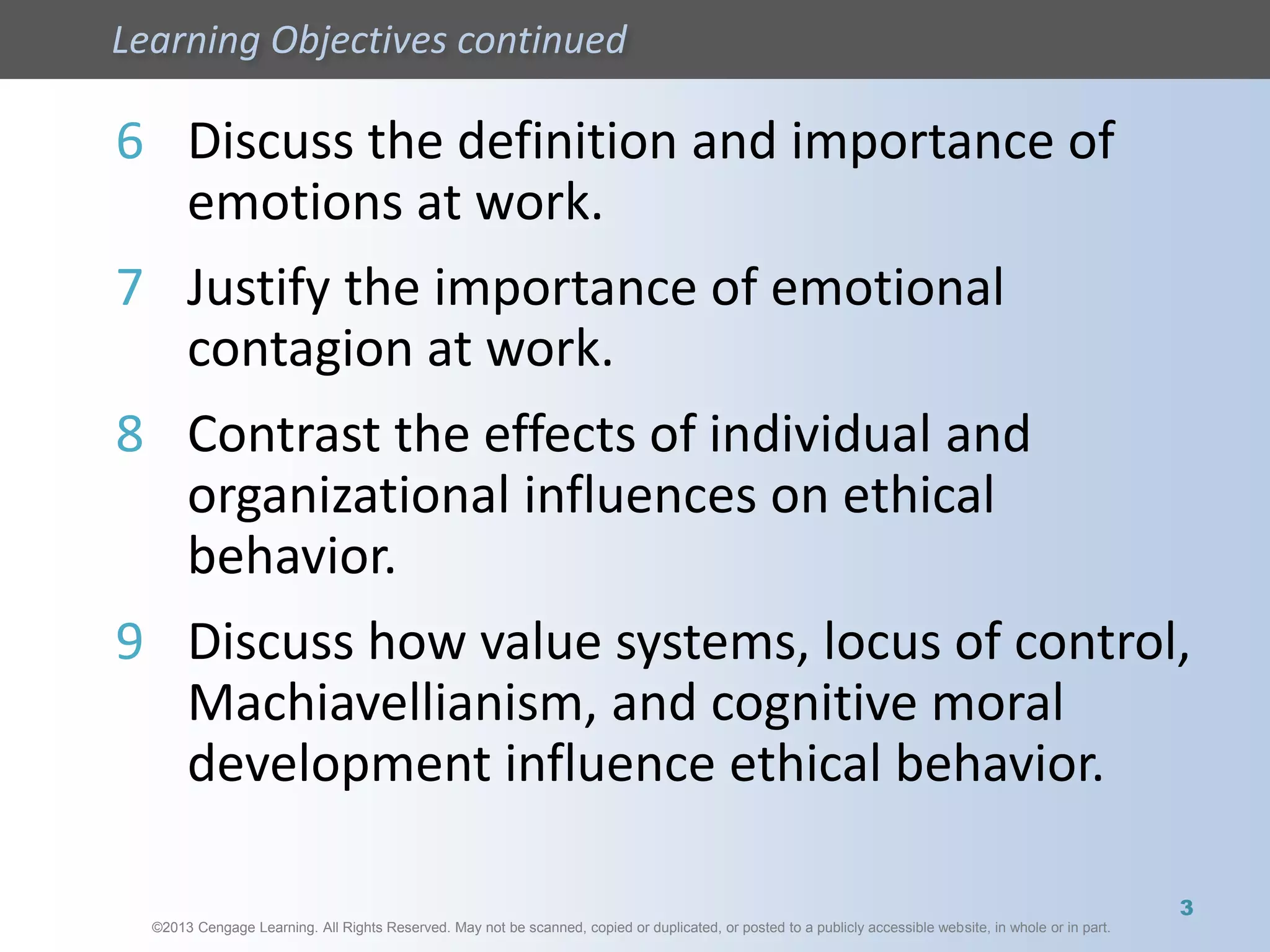 Learning Objectives continued

6 Discuss the definition and importance of emotions at work.

7 Justify the importance of emotional contagion at work.

8 Contrast the effects of individual and organizational influences on ethical behavior.

9 Discuss how value systems, locus of control, Machiavellianism, and cognitive moral development influence ethical behavior.

3

©2013 Cengage Learning. All Rights Reserved. May not be scanned, copied or duplicated, or posted to a publicly accessible website, in whole or in part.